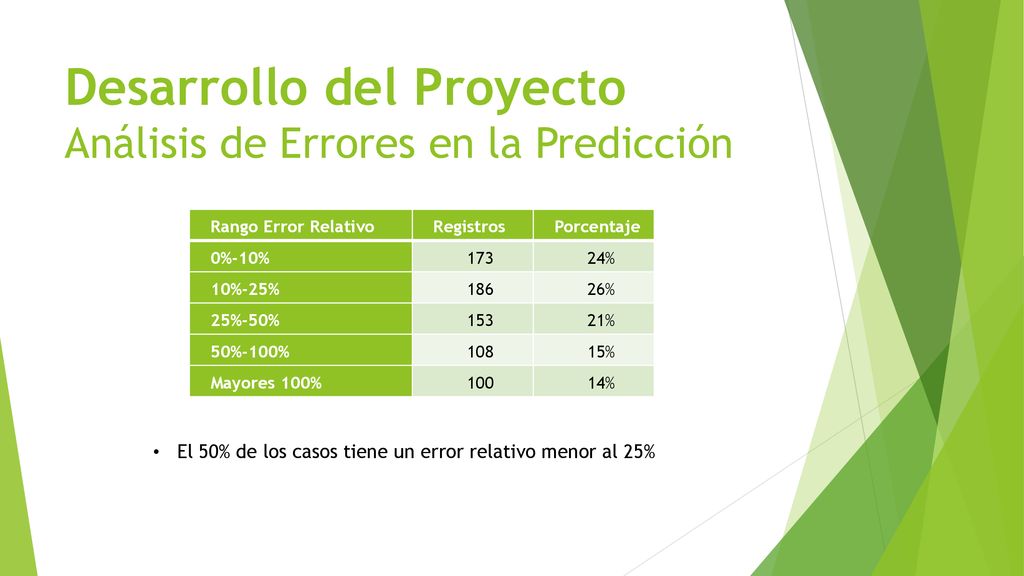 Desarrollo del Proyecto
Análisis de Errores en la Predicción

| Rango Error Relativo | Registros | Porcentaje |
|---|---|---|
| 0%-10% | 173 | 24% |
| 10%-25% | 186 | 26% |
| 25%-50% | 153 | 21% |
| 50%-100% | 108 | 15% |
| Mayores 100% | 100 | 14% |

• El 50% de los casos tiene un error relativo menor al 25%